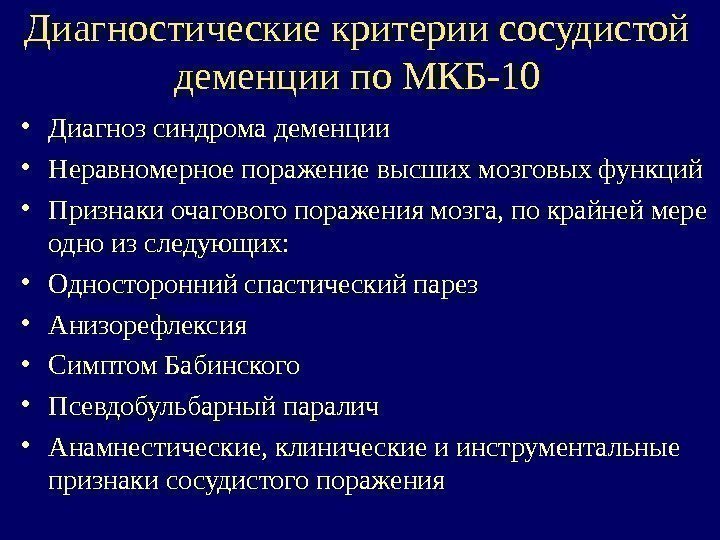 Диагностические критерии сосудистой деменции по МКБ-10

• Диагноз синдрома деменции
• Неравномерное поражение высших мозговых функций
• Признаки очагового поражения мозга, по крайней мере одно из следующих:
• Односторонний спастический парез
• Анизорефлексия
• Симптом Бабинского
• Псевдобульбарный паралич
• Анамнестические, клинические и инструментальные признаки сосудистого поражения